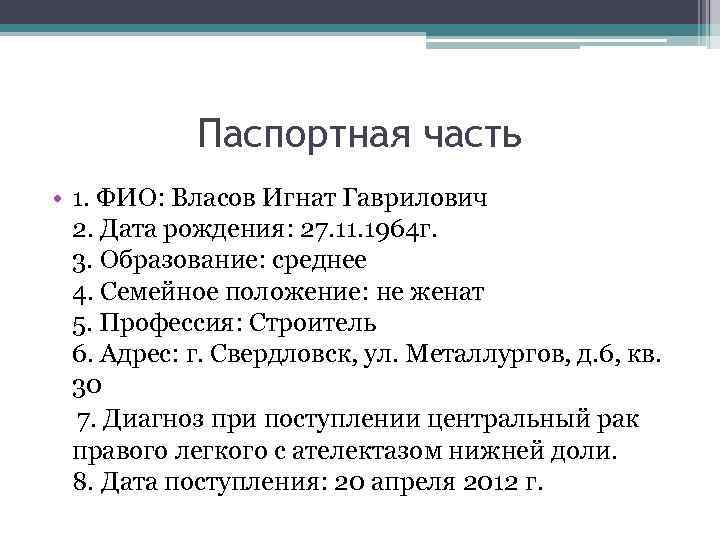 Паспортная часть

• 1. ФИО: Власов Игнат Гаврилович
2. Дата рождения: 27.11.1964г.
3. Образование: среднее
4. Семейное положение: не женат
5. Профессия: Строитель
6. Адрес: г. Свердловск, ул. Металлургов, д.6, кв. 30
7. Диагноз при поступлении центральный рак правого легкого с ателектазом нижней доли.
8. Дата поступления: 20 апреля 2012 г.